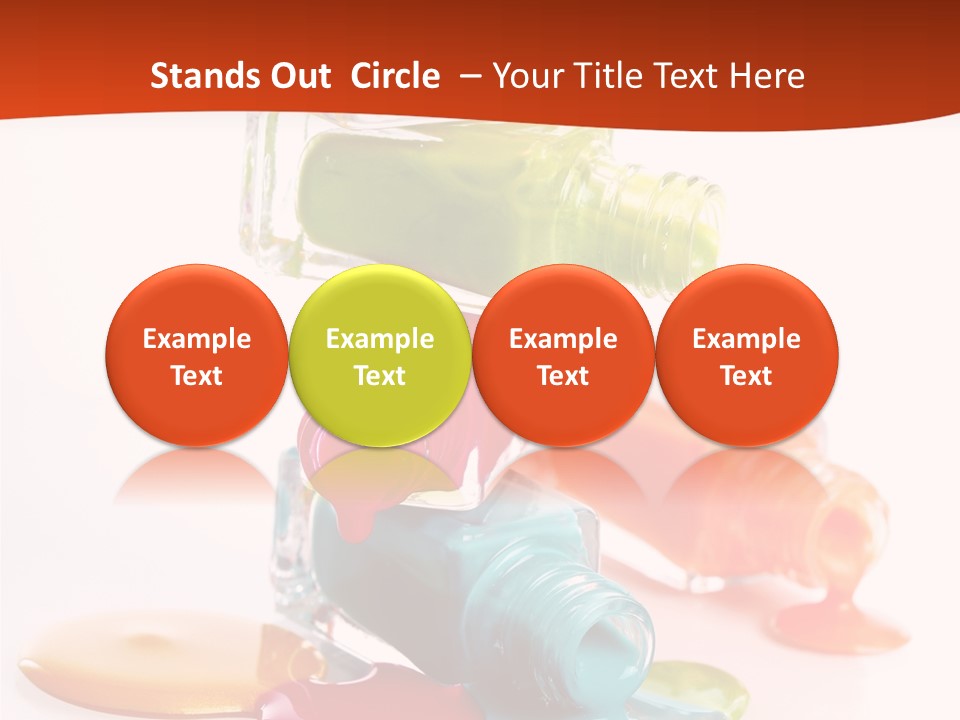 Stands Out Circle – Your Title Text Here

Example Text

Example Text

Example Text

Example Text